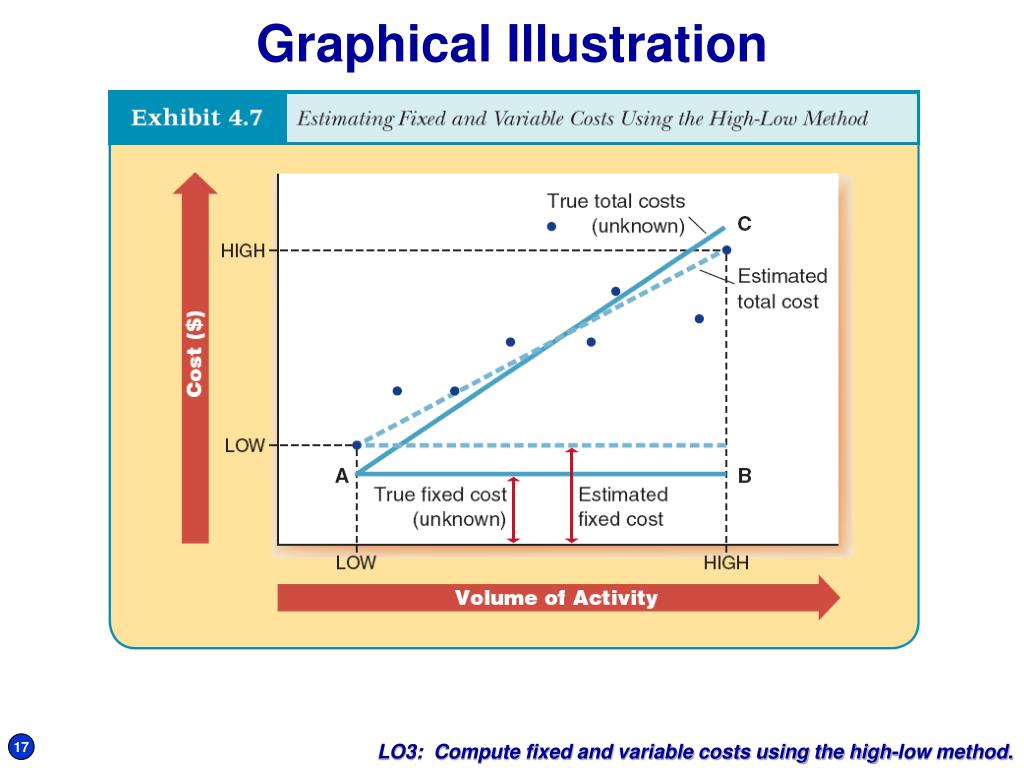 Graphical Illustration

Exhibit 4.7 Estimating Fixed and Variable Costs Using the High-Low Method

Cost ($)

HIGH

LOW

True total costs (unknown)

C

Estimated total cost

A

B

True fixed cost (unknown)

Estimated fixed cost

LOW

HIGH

Volume of Activity

17

LO3: Compute fixed and variable costs using the high-low method.